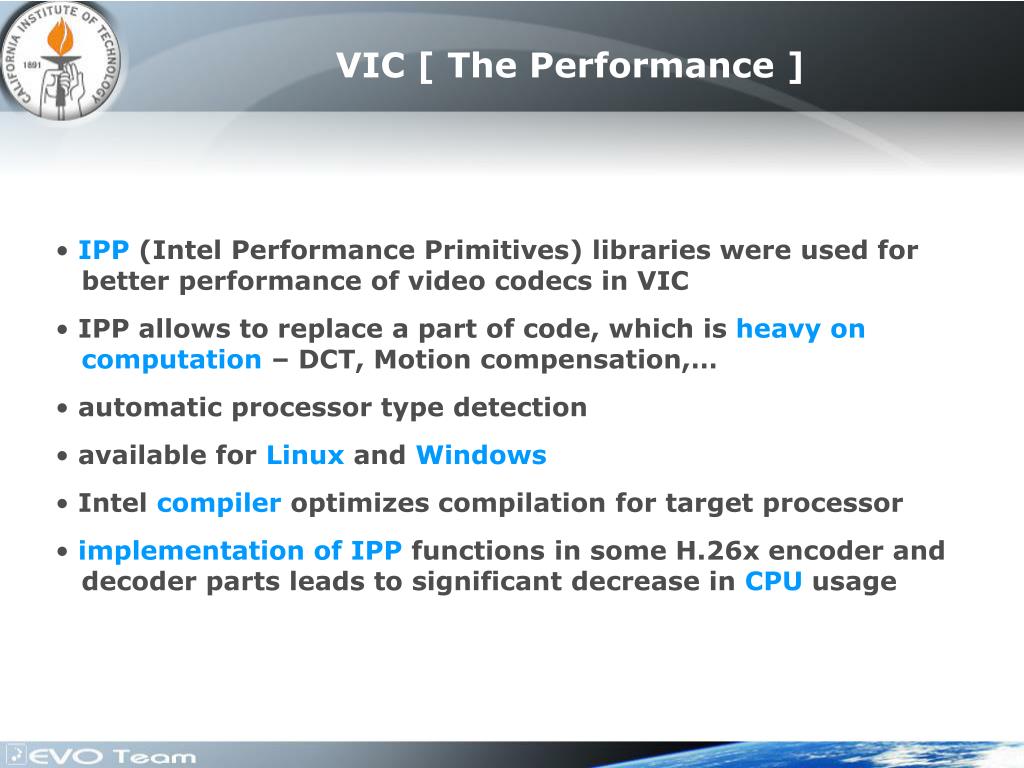 CALIFORNIA INSTITUTE OF TECHNOLOGY
1891

VIC [ The Performance ]

• IPP (Intel Performance Primitives) libraries were used for better performance of video codecs in VIC

• IPP allows to replace a part of code, which is heavy on computation – DCT, Motion compensation,…

• automatic processor type detection

• available for Linux and Windows

• Intel compiler optimizes compilation for target processor

• implementation of IPP functions in some H.26x encoder and decoder parts leads to significant decrease in CPU usage

EVO Team